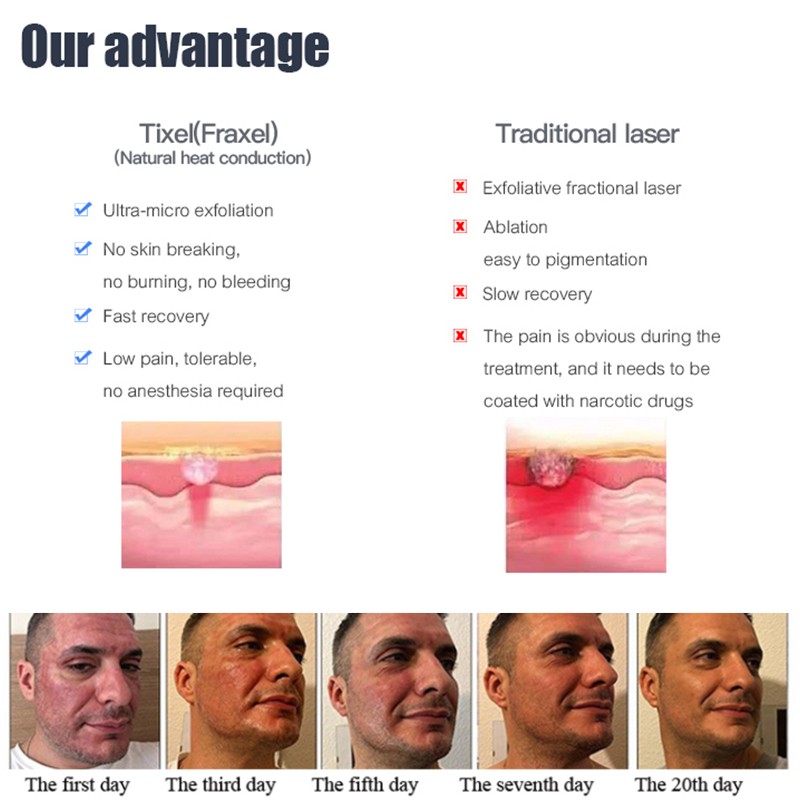 Our advantage

Tixel(Fraxel)
(Natural heat conduction)

Ultra-micro exfoliation

No skin breaking, no burning, no bleeding

Fast recovery

Low pain, tolerable, no anesthesia required

Traditional laser

Exfoliative fractional laser

Ablation easy to pigmentation

Slow recovery

The pain is obvious during the treatment, and it needs to be coated with narcotic drugs

The first day The third day The fifth day The seventh day The 20th day